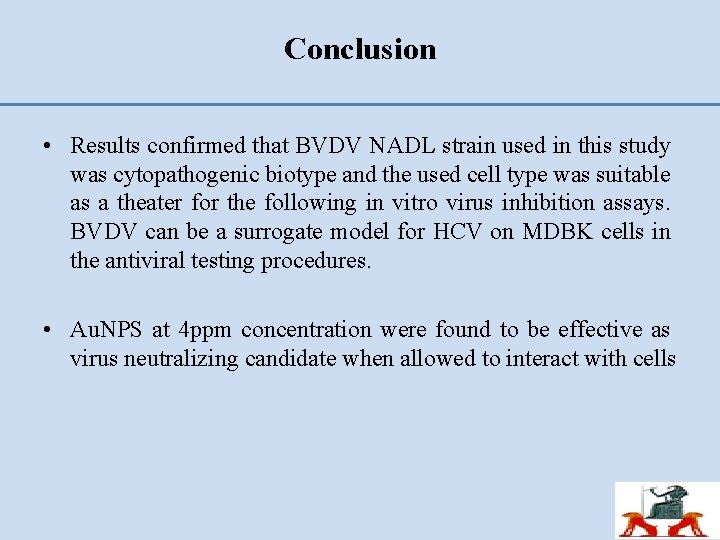 Conclusion

• Results confirmed that BVDV NADL strain used in this study was cytopathogenic biotype and the used cell type was suitable as a theater for the following in vitro virus inhibition assays. BVDV can be a surrogate model for HCV on MDBK cells in the antiviral testing procedures.

• AuNPS at 4ppm concentration were found to be effective as virus neutralizing candidate when allowed to interact with cells